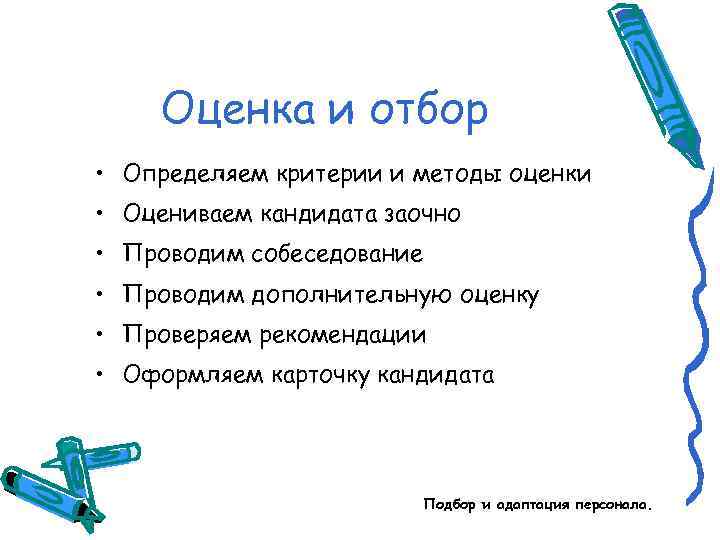 Оценка и отбор

• Определяем критерии и методы оценки
• Оцениваем кандидата заочно
• Проводим собеседование
• Проводим дополнительную оценку
• Проверяем рекомендации
• Оформляем карточку кандидата

Подбор и адаптация персонала.